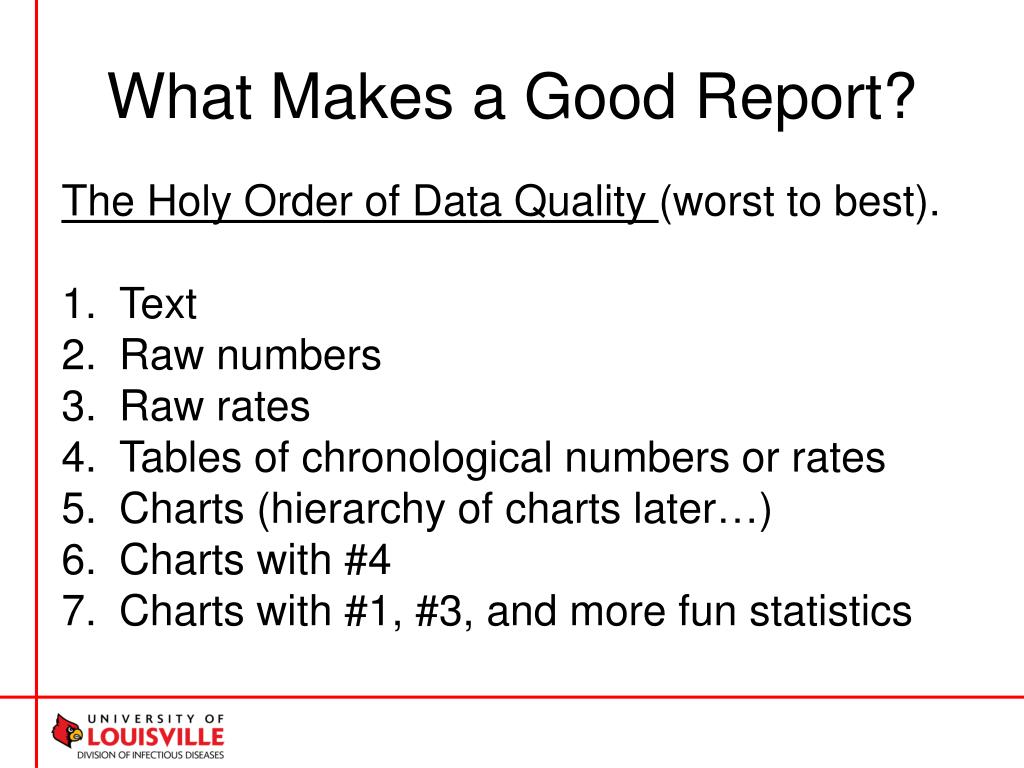 What Makes a Good Report?

The Holy Order of Data Quality (worst to best).

1. Text
2. Raw numbers
3. Raw rates
4. Tables of chronological numbers or rates
5. Charts (hierarchy of charts later…)
6. Charts with #4
7. Charts with #1, #3, and more fun statistics

UNIVERSITY OF LOUISVILLE
DIVISION OF INFECTIOUS DISEASES